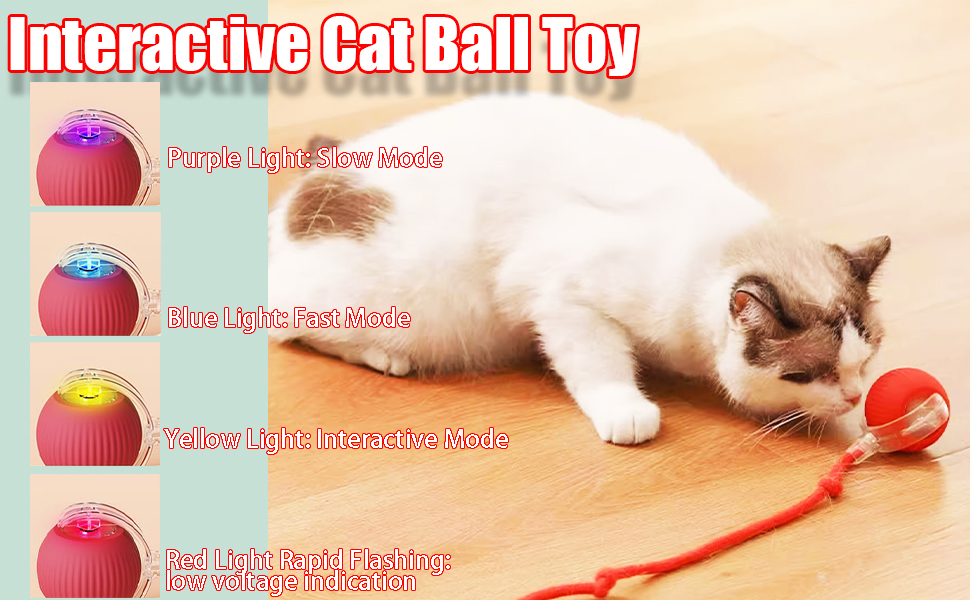 Interactive Cat Ball Toy

Purple Light: Slow Mode

Blue Light: Fast Mode

Yellow Light: Interactive Mode

Red Light Rapid Flashing: low voltage indication